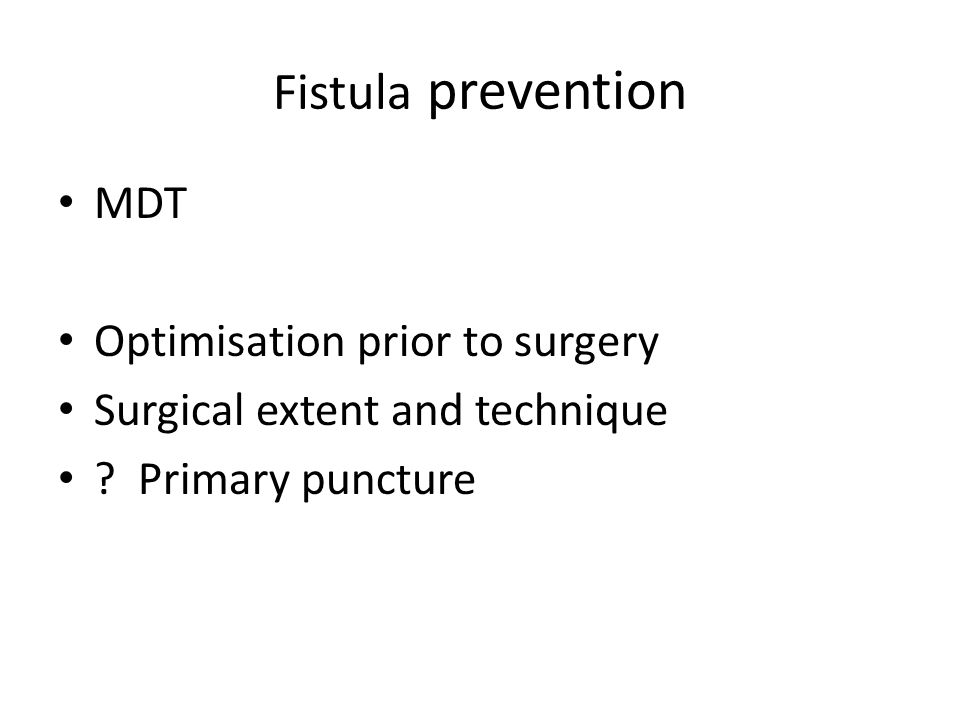 Fistula prevention

• MDT

• Optimisation prior to surgery
• Surgical extent and technique
• ? Primary puncture